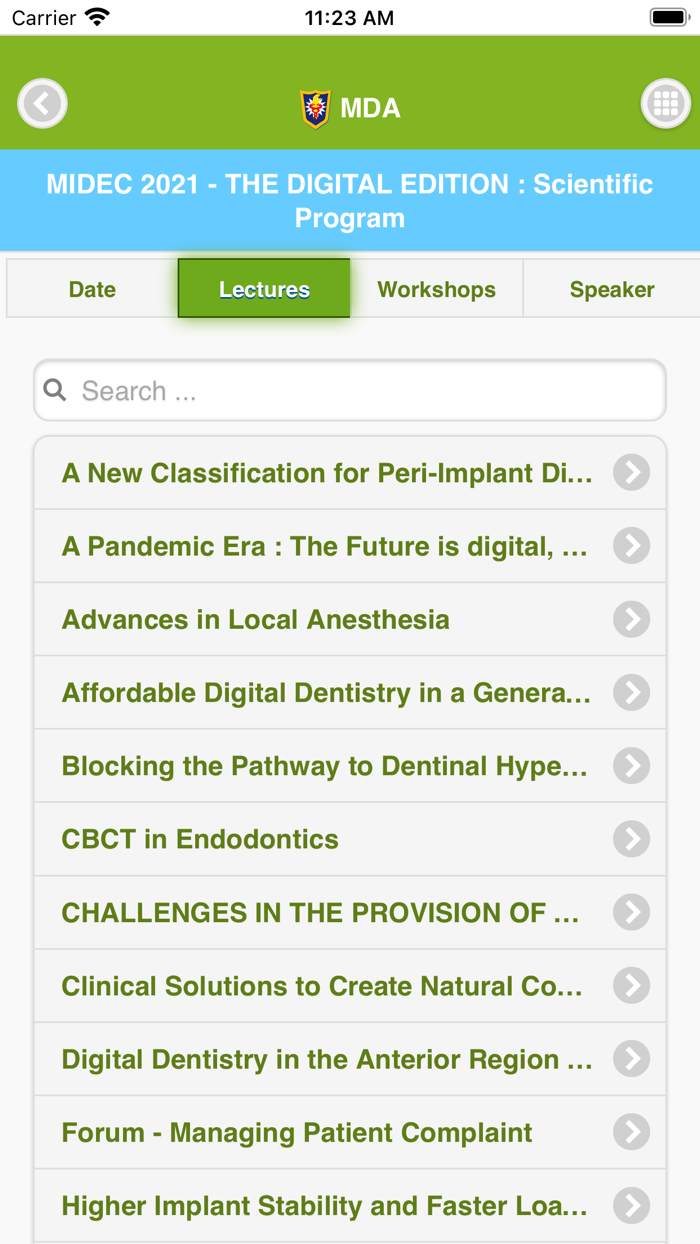 Carrier 11:23 AM

MDA

MIDEC 2021 - THE DIGITAL EDITION : Scientific Program

Date
Lectures
Workshops
Speaker

Search ...

A New Classification for Peri-Implant Di...
A Pandemic Era : The Future is digital, ...
Advances in Local Anesthesia
Affordable Digital Dentistry in a Genera...
Blocking the Pathway to Dentinal Hype...
CBCT in Endodontics
CHALLENGES IN THE PROVISION OF ...
Clinical Solutions to Create Natural Co...
Digital Dentistry in the Anterior Region ...
Forum - Managing Patient Complaint
Higher Implant Stability and Faster Loa...